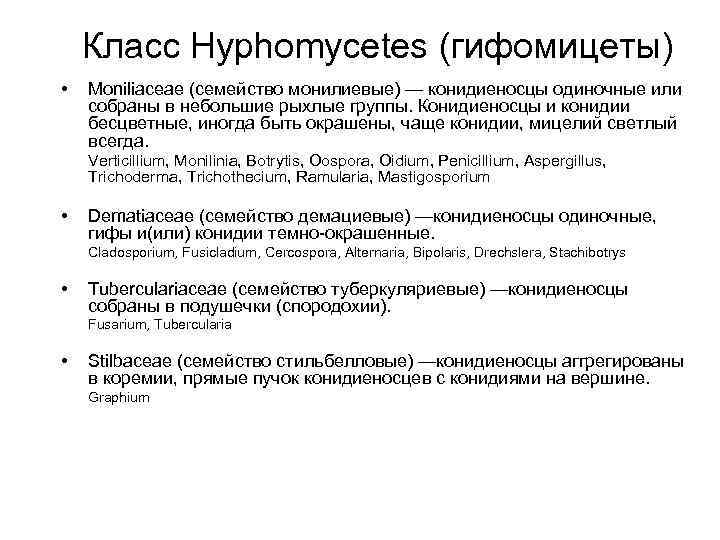 Класс Hyphomycetes (гифомицеты)

• Moniliaceae (семейство монилиевые) — конидиеносцы одиночные или собраны в небольшие рыхлые группы. Конидиеносцы и конидии бесцветные, иногда быть окрашены, чаще конидии, мицелий светлый всегда.
Verticillium, Monilinia, Botrytis, Oospora, Oidium, Penicillium, Aspergillus, Trichoderma, Trichothecium, Ramularia, Mastigosporium

• Dematiaceae (семейство демациевые) —конидиеносцы одиночные, гифы и(или) конидии темно-окрашенные.
Cladosporium, Fusicladium, Cercospora, Alternaria, Bipolaris, Drechslera, Stachibotrys

• Tuberculariaceae (семейство туберкуляриевые) —конидиеносцы собраны в подушечки (спородохии).
Fusarium, Tubercularia

• Stilbaceae (семейство стильбелловые) —конидиеносцы аггрегированы в коремии, прямые пучок конидиеносцев с конидиями на вершине.
Graphium